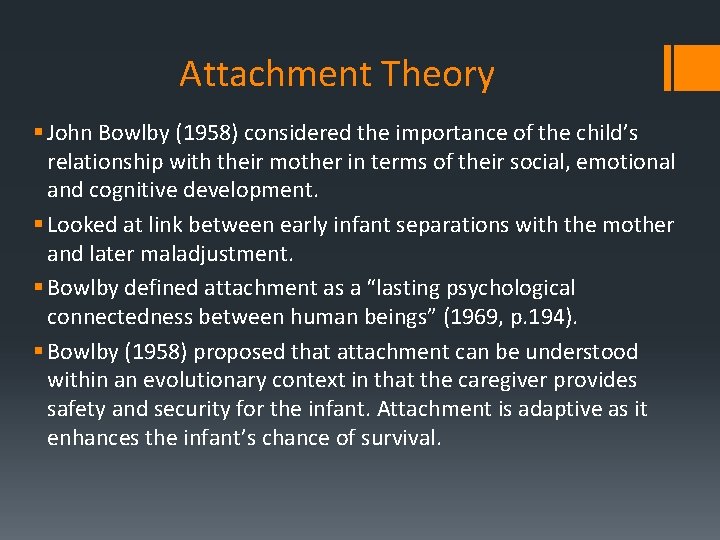 Attachment Theory

▪ John Bowlby (1958) considered the importance of the child's relationship with their mother in terms of their social, emotional and cognitive development.

▪ Looked at link between early infant separations with the mother and later maladjustment.

▪ Bowlby defined attachment as a "lasting psychological connectedness between human beings" (1969, p.194).

▪ Bowlby (1958) proposed that attachment can be understood within an evolutionary context in that the caregiver provides safety and security for the infant. Attachment is adaptive as it enhances the infant's chance of survival.